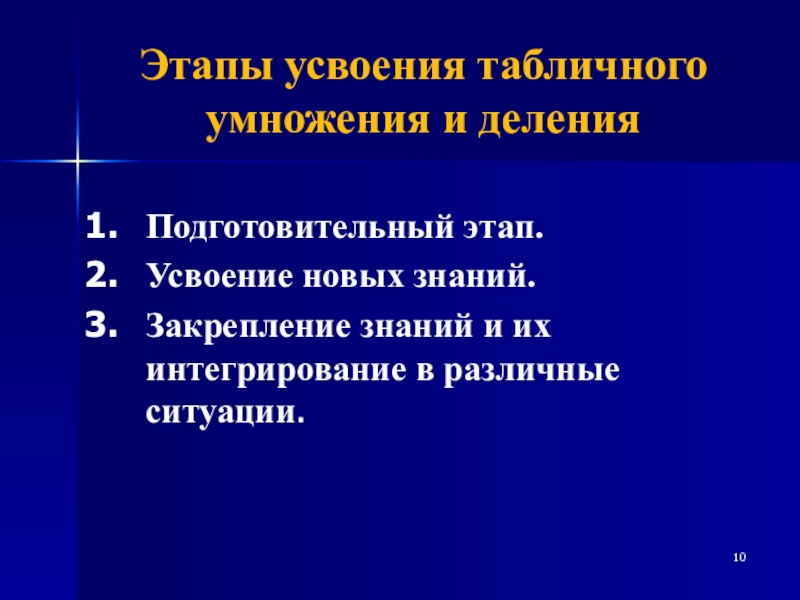 Этапы усвоения табличного умножения и деления

1. Подготовительный этап.
2. Усвоение новых знаний.
3. Закрепление знаний и их интегрирование в различные ситуации.

10